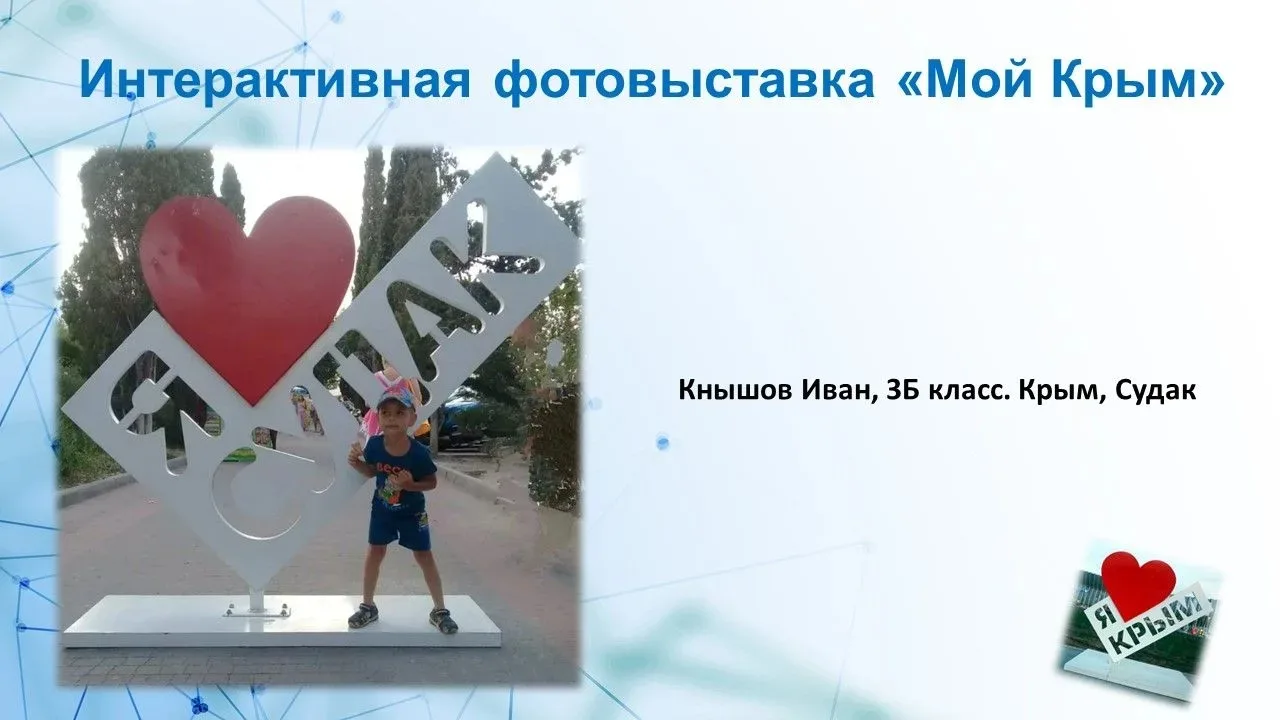 Интерактивная фотовыставка «Мой Крым»

Я СУДАК

Кнышов Иван, 3Б класс. Крым, Судак

Я КРЫМ